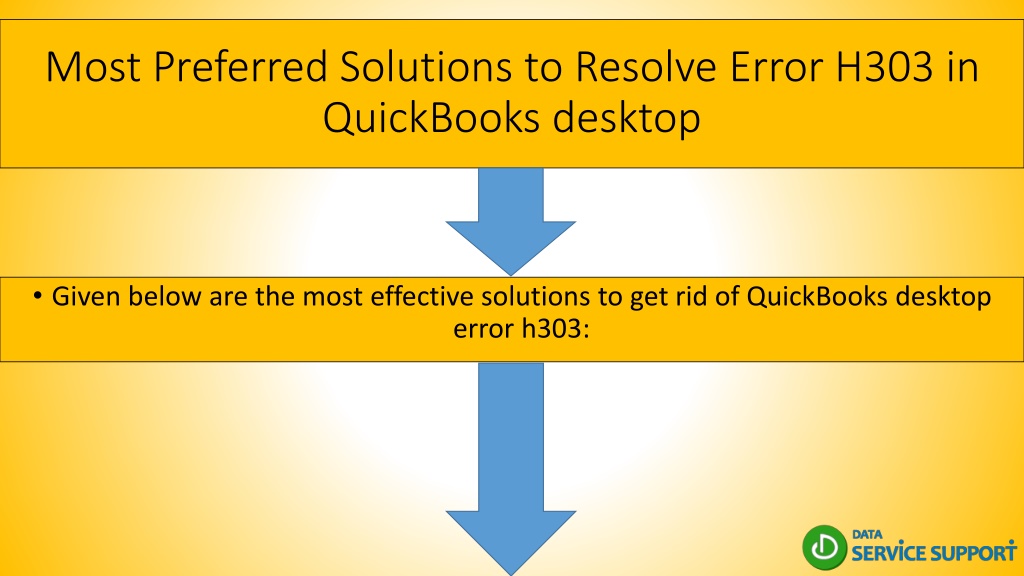 Most Preferred Solutions to Resolve Error H303 in QuickBooks desktop

• Given below are the most effective solutions to get rid of QuickBooks desktop error h303:

DATA
SERVICE SUPPORT